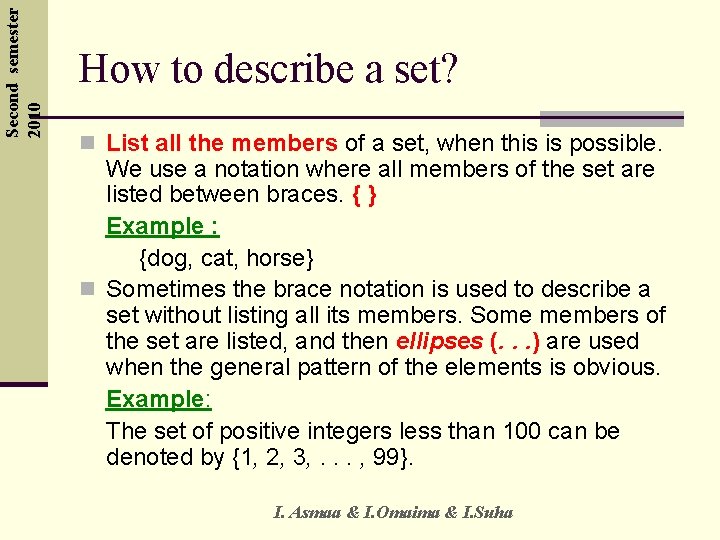 Second semester 2010

How to describe a set?

List all the members of a set, when this is possible. We use a notation where all members of the set are listed between braces. { }

Example :

{dog, cat, horse}

Sometimes the brace notation is used to describe a set without listing all its members. Some members of the set are listed, and then ellipses (. . .) are used when the general pattern of the elements is obvious.

Example:

The set of positive integers less than 100 can be denoted by {1, 2, 3, . . . , 99}.

I. Asmaa & I.Omaima & I.Suha